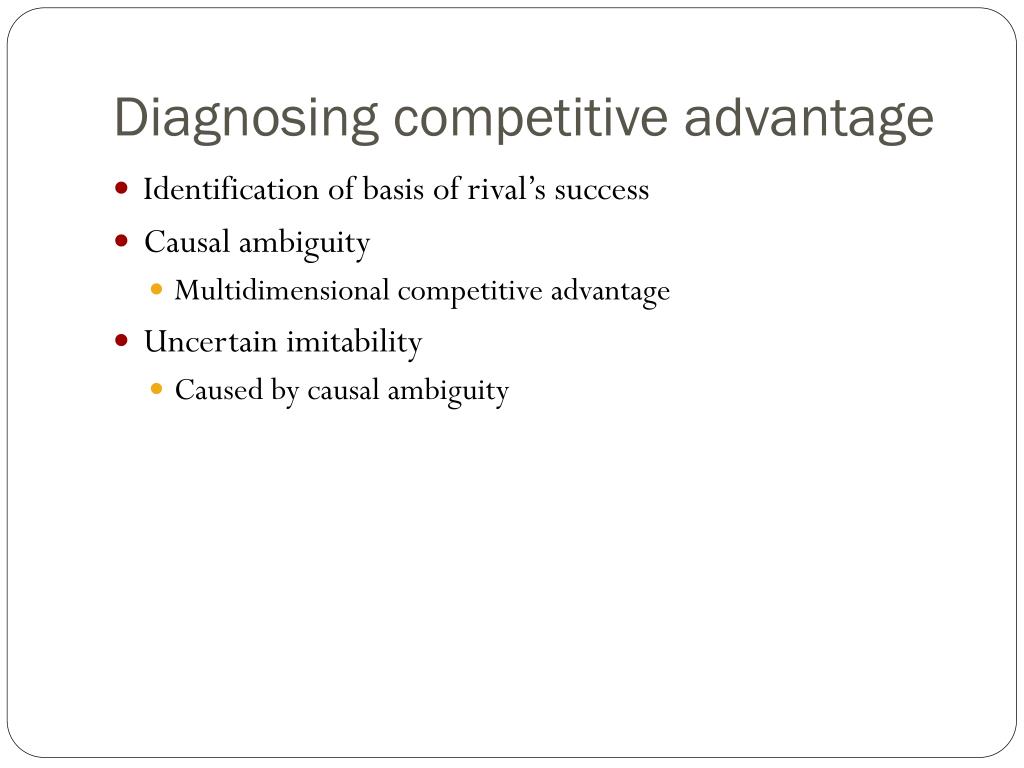 Diagnosing competitive advantage

- Identification of basis of rival’s success
- Causal ambiguity
  - Multidimensional competitive advantage
- Uncertain imitability
  - Caused by causal ambiguity